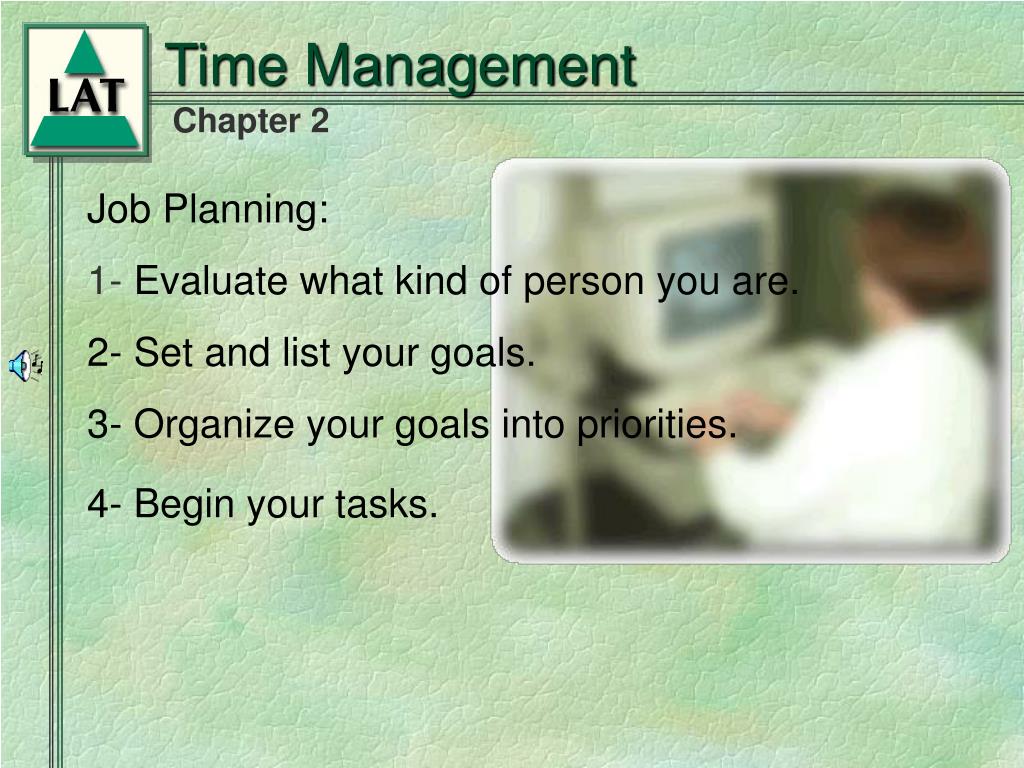 LAT

Time Management
Chapter 2

Job Planning:

1- Evaluate what kind of person you are.

2- Set and list your goals.

3- Organize your goals into priorities.

4- Begin your tasks.